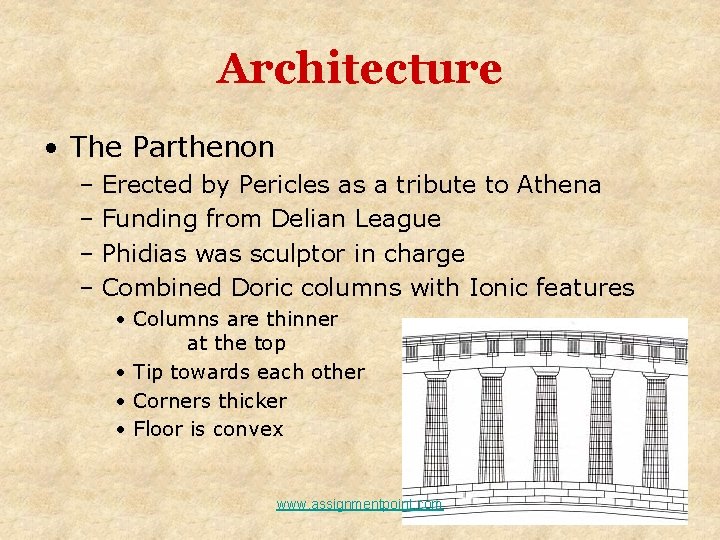 Architecture

• The Parthenon
  – Erected by Pericles as a tribute to Athena
  – Funding from Delian League
  – Phidias was sculptor in charge
  – Combined Doric columns with Ionic features
    • Columns are thinner at the top
    • Tip towards each other
    • Corners thicker
    • Floor is convex

www.assignmentpoint.com